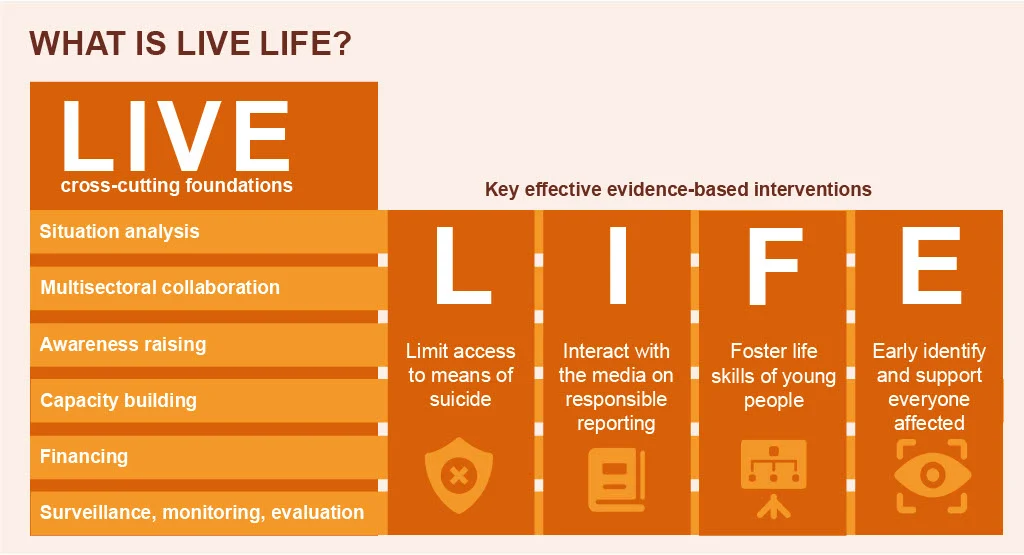 WHAT IS LIVE LIFE?

LIVE
cross-cutting foundations

Situation analysis

Multisectoral collaboration

Awareness raising

Capacity building

Financing

Surveillance, monitoring, evaluation

Key effective evidence-based interventions

L
Limit access to means of suicide

I
Interact with the media on responsible reporting

F
Foster life skills of young people

E
Early identify and support everyone affected